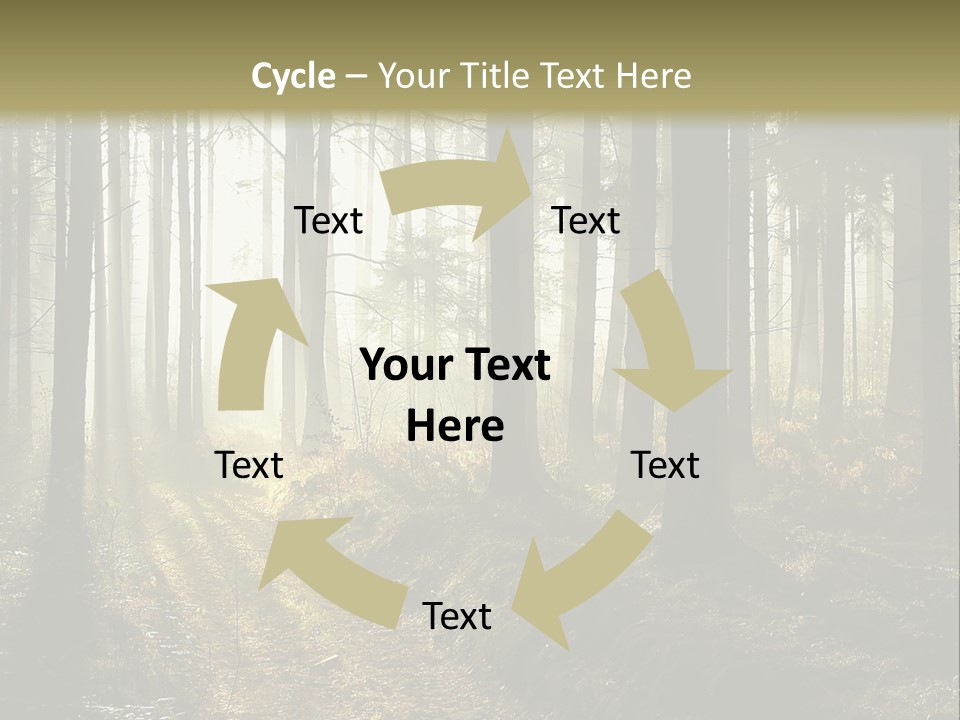 Cycle – Your Title Text Here

Text

Text

Your Text Here

Text

Text

Text